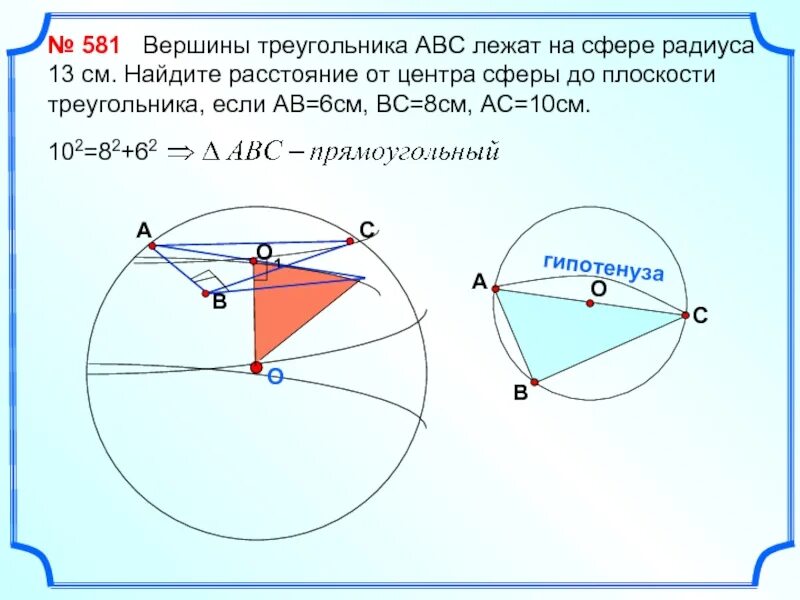 № 581 Вершины треугольника АВС лежат на сфере радиуса 13 см. Найдите расстояние от центра сферы до плоскости треугольника, если АВ=6см, ВС=8см, АС=10см.

$10^2=8^2+6^2 \Rightarrow \Delta ABC - прямоугольный$

A
C
$O_1$
B
O

гипотенуза
A
O
C
B